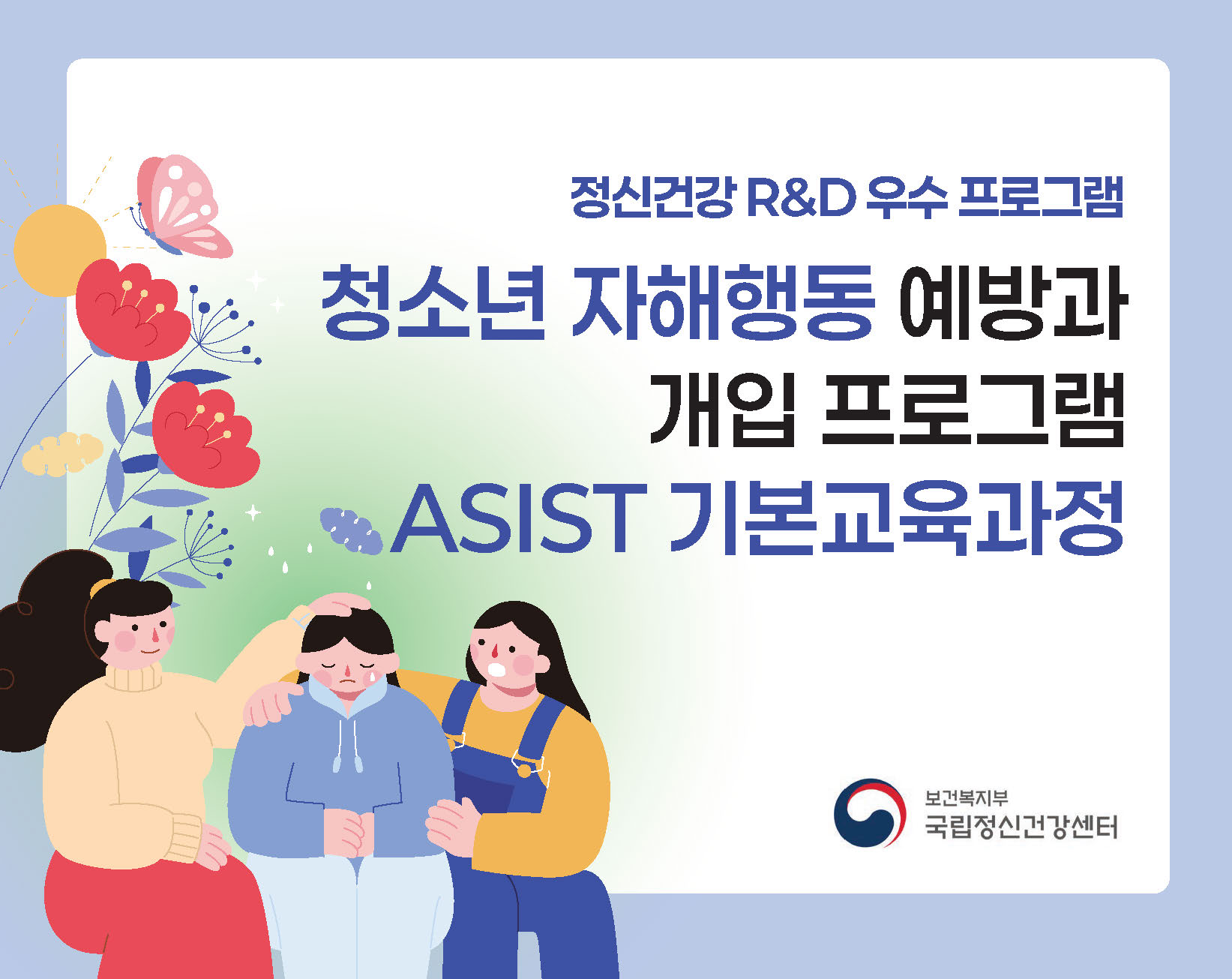 정신건강 R&D 우수 프로그램

청소년 자해행동 예방과 개입 프로그램 ASIST 기본교육과정

보건복지부
국립정신건강센터